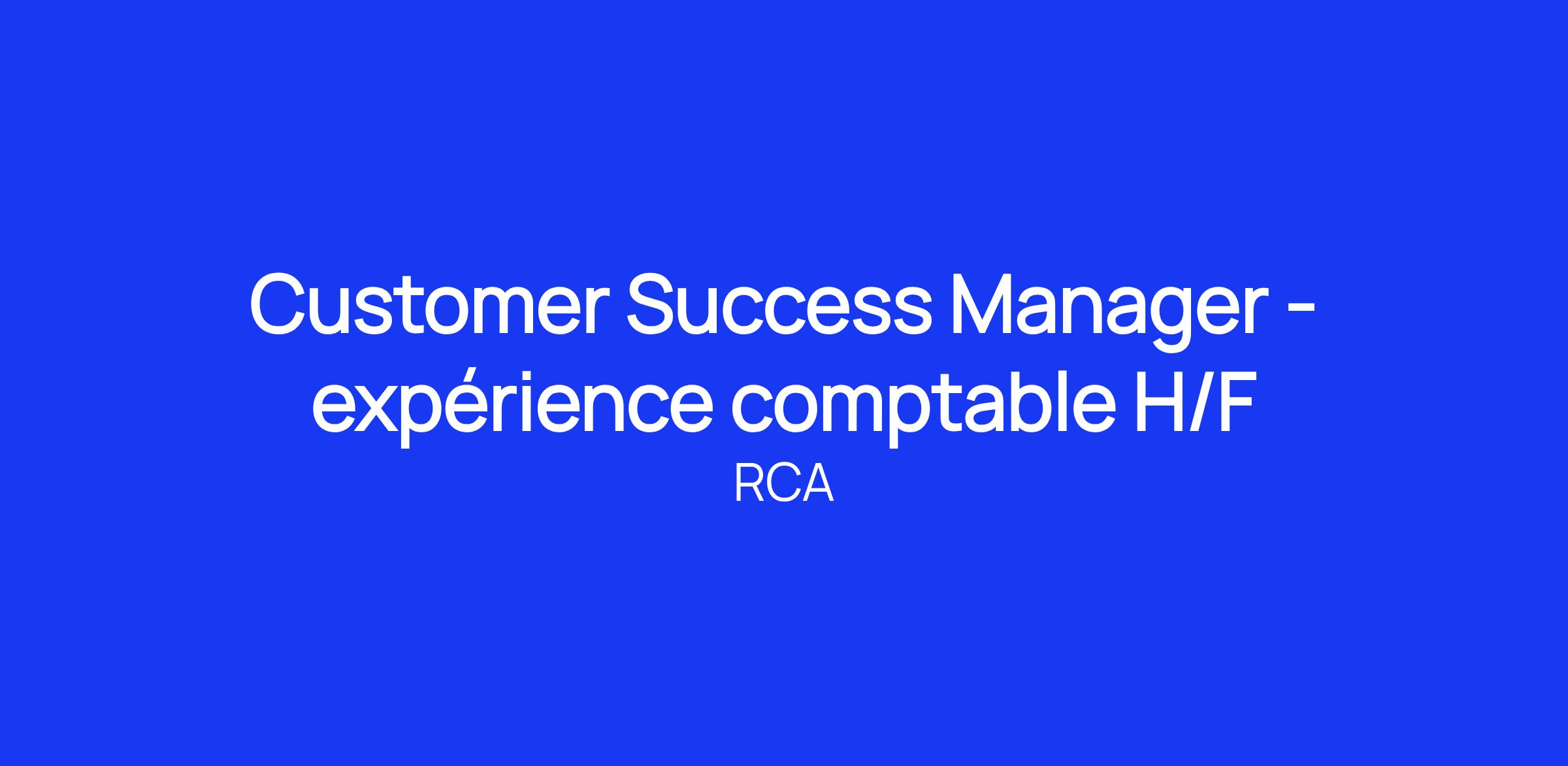 Customer Success Manager - expérience comptable H/F

RCA